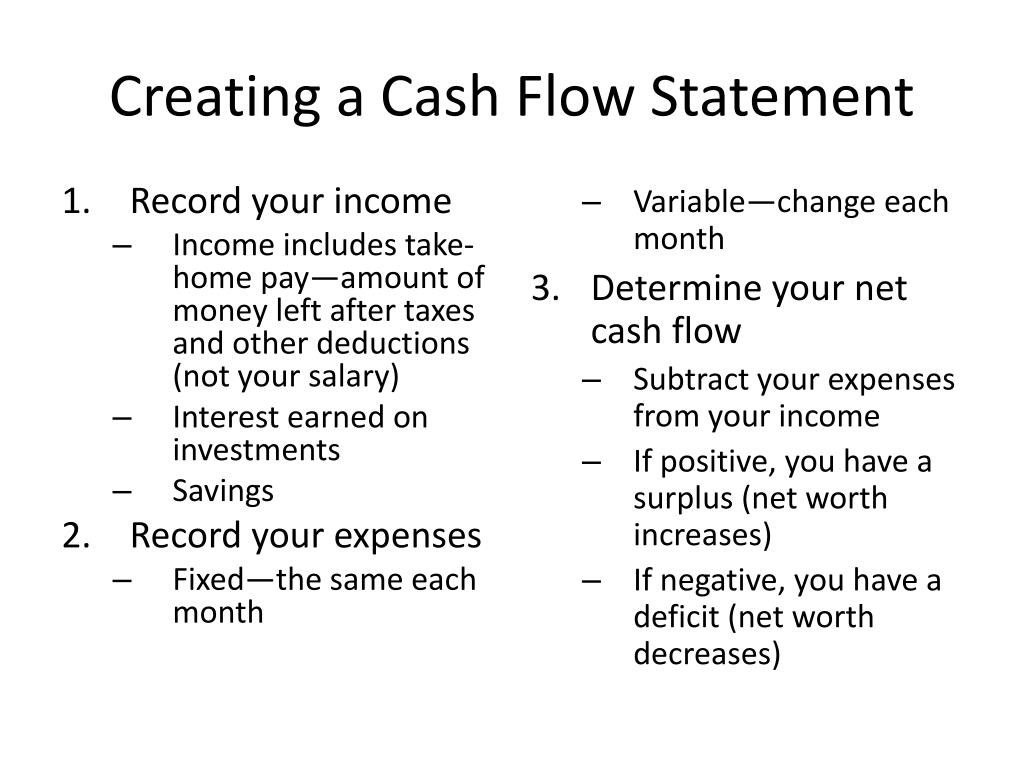 Creating a Cash Flow Statement

1. Record your income
– Income includes take-home pay—amount of money left after taxes and other deductions (not your salary)
– Interest earned on investments
– Savings
2. Record your expenses
– Fixed—the same each month
– Variable—change each month
3. Determine your net cash flow
– Subtract your expenses from your income
– If positive, you have a surplus (net worth increases)
– If negative, you have a deficit (net worth decreases)